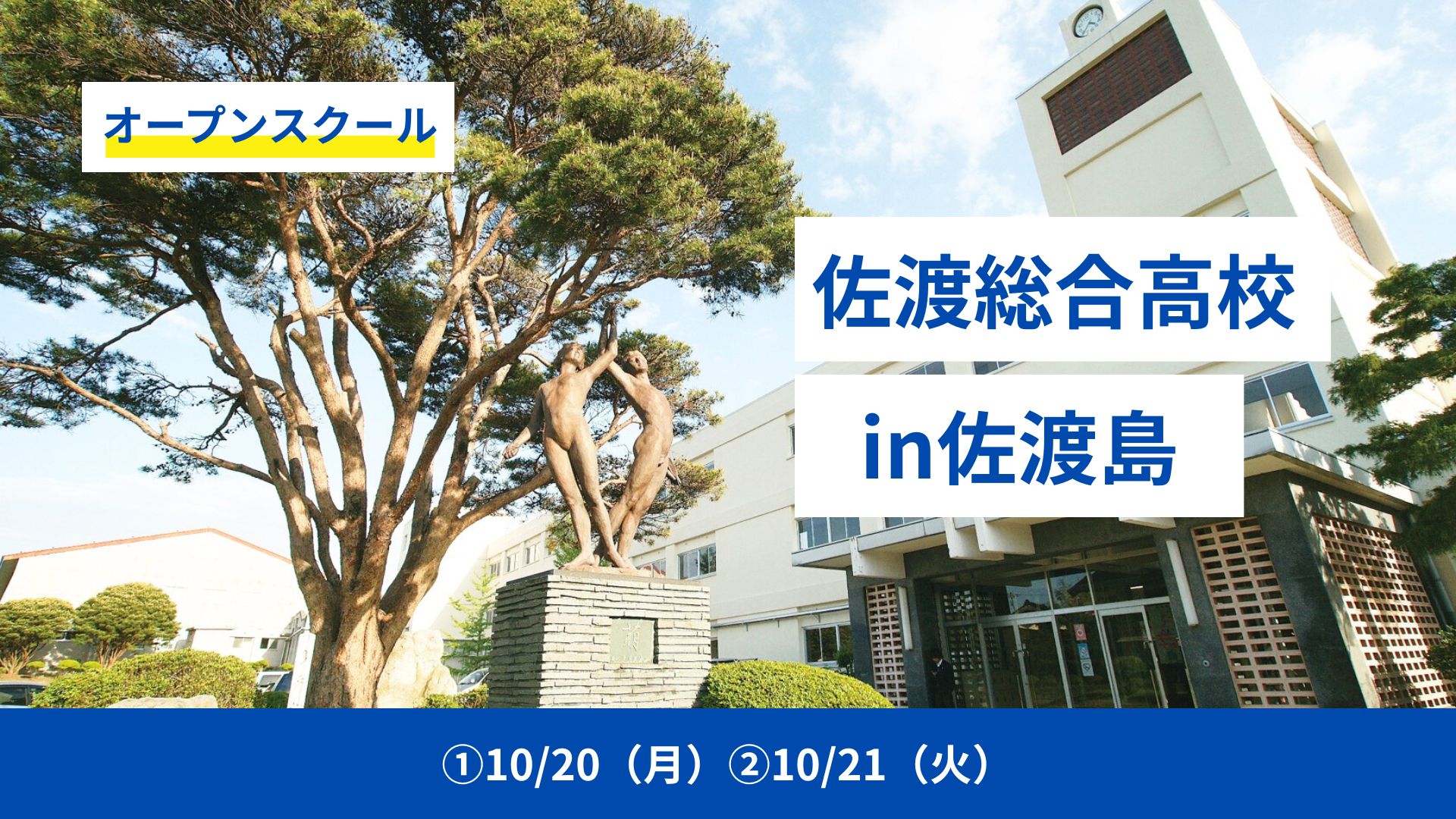 オープンスクール

佐渡総合高校

in佐渡島

①10/20（月）②10/21（火）